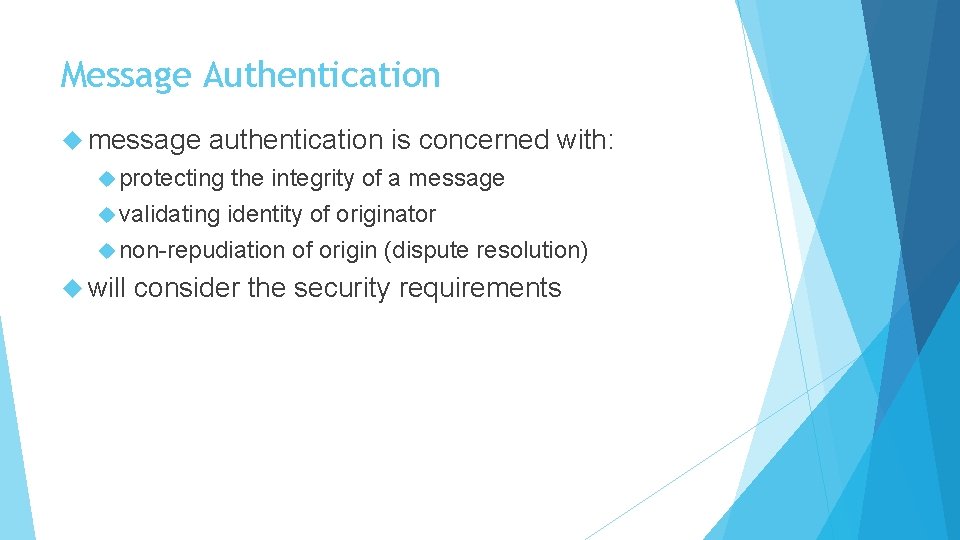 Message Authentication

message authentication is concerned with:

protecting the integrity of a message

validating identity of originator

non-repudiation of origin (dispute resolution)

will consider the security requirements